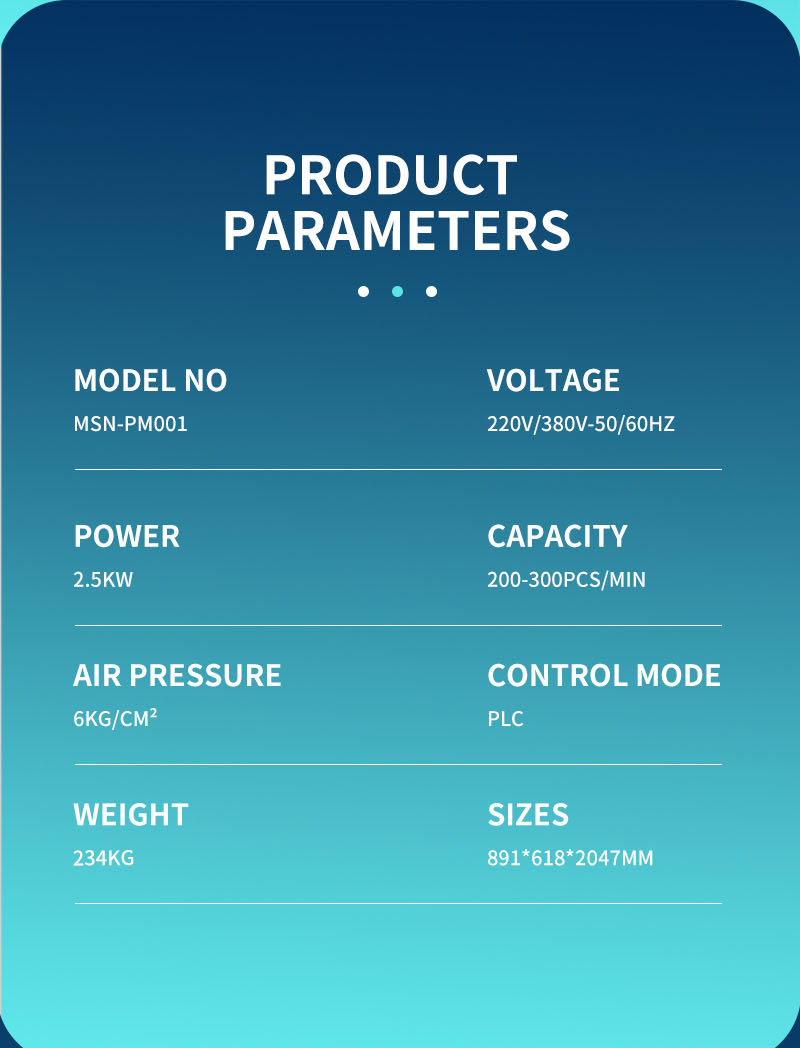 PRODUCT PARAMETERS

MODEL NO
MSN-PM001

VOLTAGE
220V/380V-50/60HZ

POWER
2.5KW

CAPACITY
200-300PCS/MIN

AIR PRESSURE
6KG/CM²

CONTROL MODE
PLC

WEIGHT
234KG

SIZES
891*618*2047MM